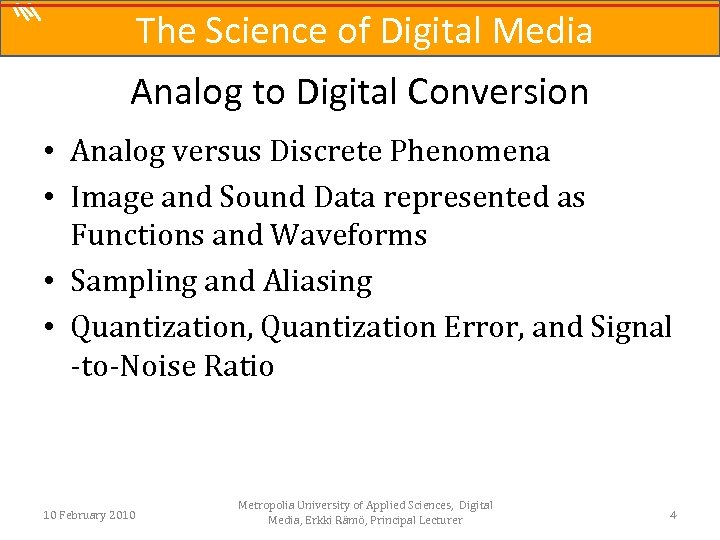 The Science of Digital Media

Analog to Digital Conversion

• Analog versus Discrete Phenomena
• Image and Sound Data represented as Functions and Waveforms
• Sampling and Aliasing
• Quantization, Quantization Error, and Signal -to-Noise Ratio

10 February 2010

Metropolia University of Applied Sciences, Digital Media, Erkki Rämö, Principal Lecturer

4